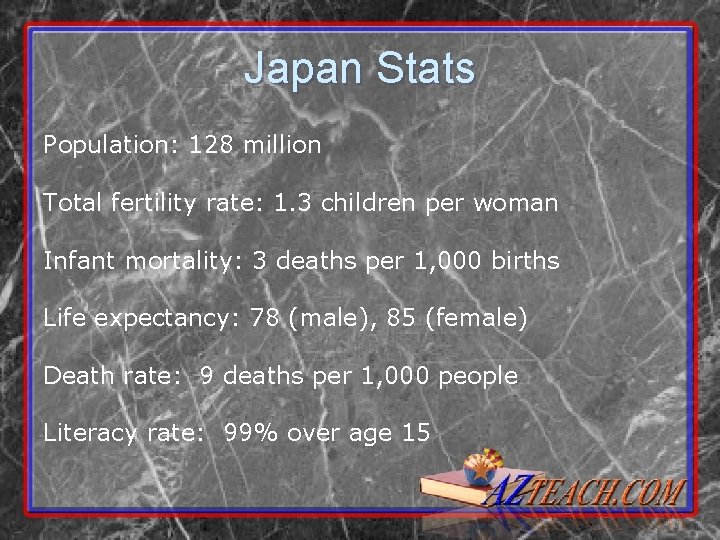 Japan Stats

Population: 128 million

Total fertility rate: 1.3 children per woman

Infant mortality: 3 deaths per 1,000 births

Life expectancy: 78 (male), 85 (female)

Death rate: 9 deaths per 1,000 people

Literacy rate: 99% over age 15

AZTEACH.COM